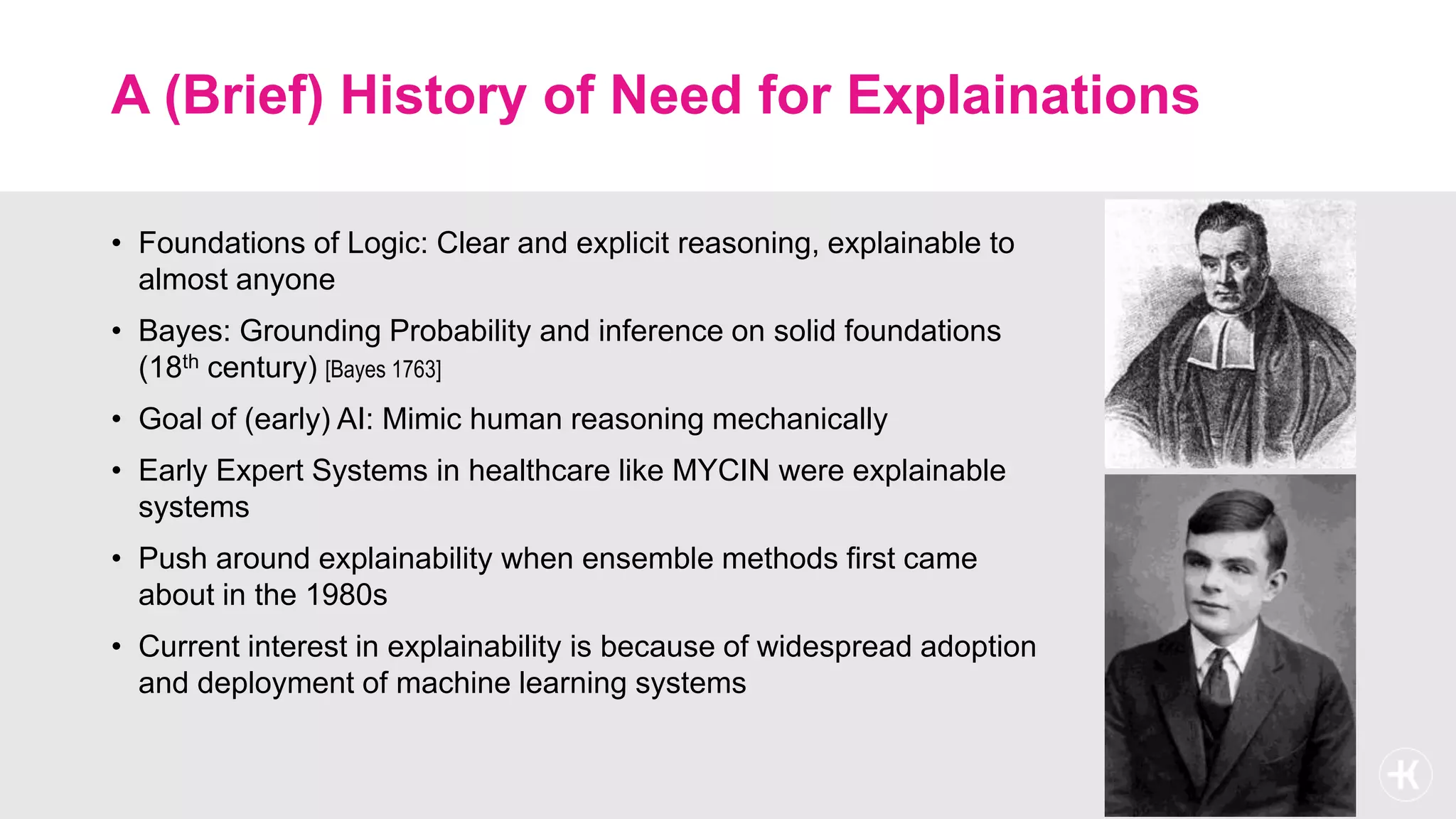 A (Brief) History of Need for Explainations

• Foundations of Logic: Clear and explicit reasoning, explainable to almost anyone

• Bayes: Grounding Probability and inference on solid foundations (18$^{th}$ century) [Bayes 1763]

• Goal of (early) AI: Mimic human reasoning mechanically

• Early Expert Systems in healthcare like MYCIN were explainable systems

• Push around explainability when ensemble methods first came about in the 1980s

• Current interest in explainability is because of widespread adoption and deployment of machine learning systems